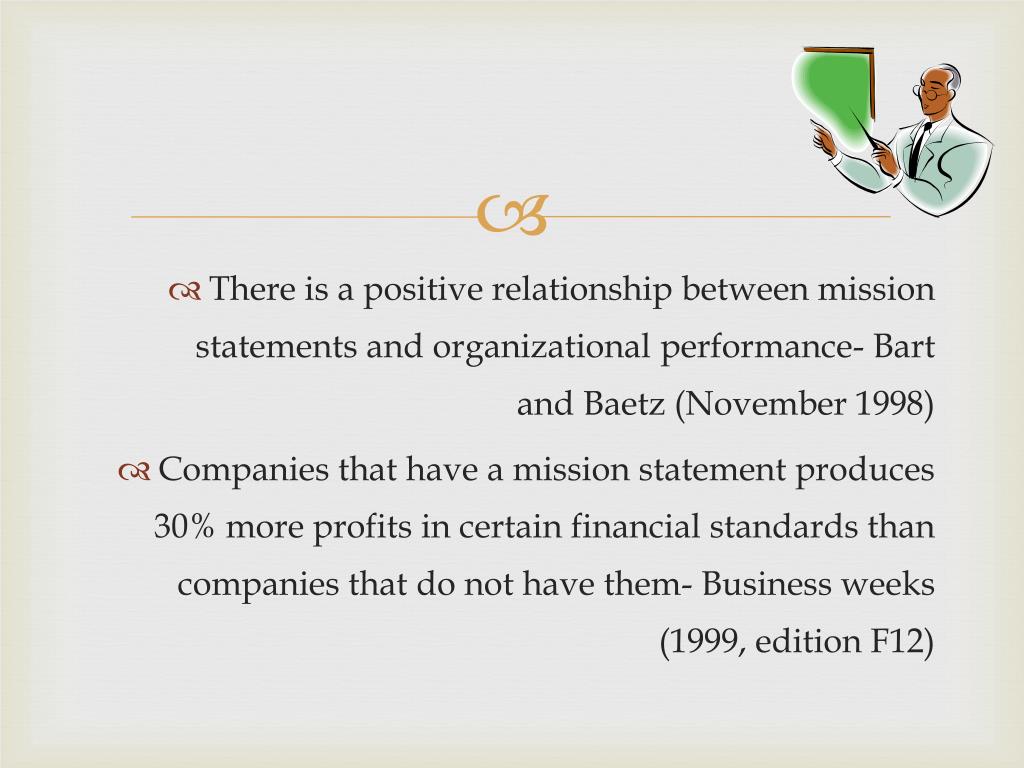 There is a positive relationship between mission statements and organizational performance- Bart and Baetz (November 1998)

Companies that have a mission statement produces 30% more profits in certain financial standards than companies that do not have them- Business weeks (1999, edition F12)